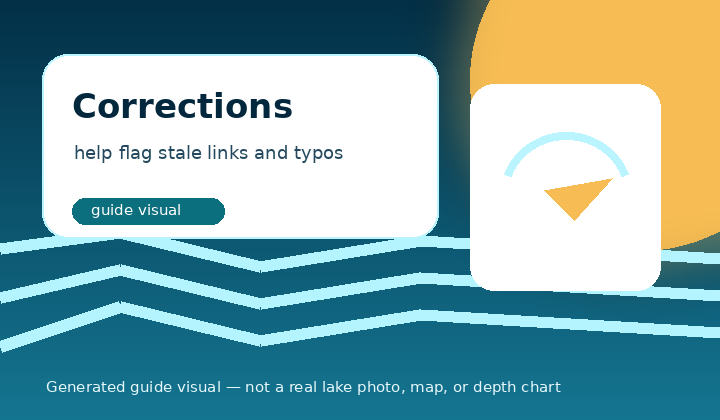 Corrections

help flag stale links and typos

guide visual

Generated guide visual — not a real lake photo, map, or depth chart